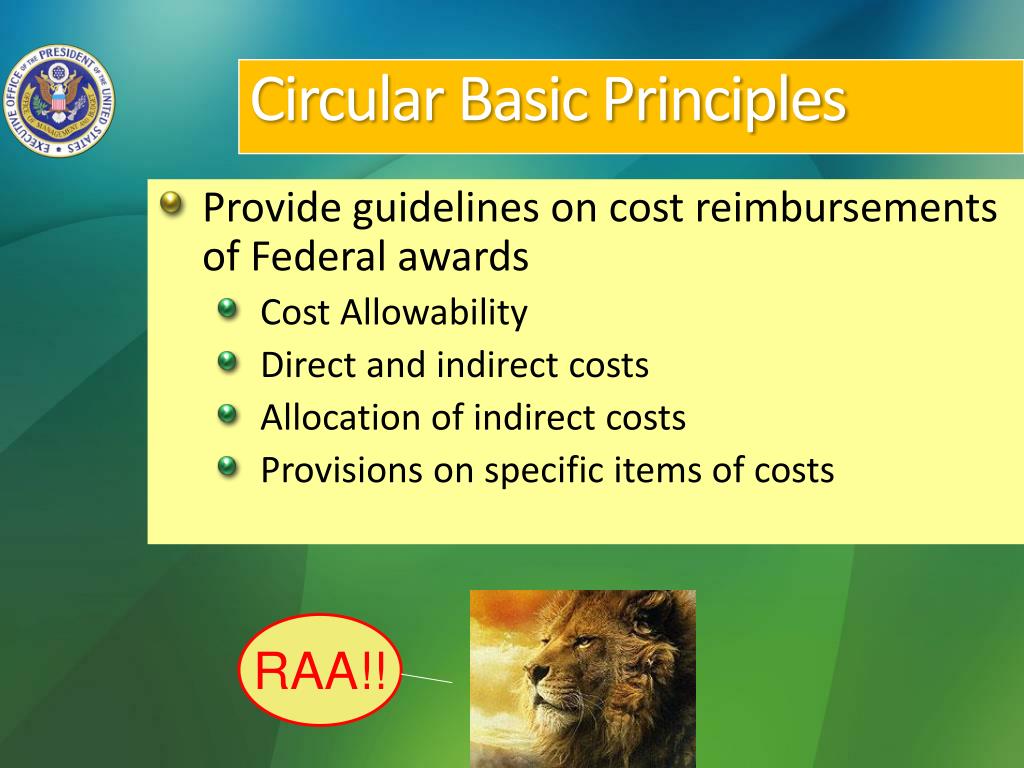 EXECUTIVE OFFICE OF THE PRESIDENT OF THE UNITED STATES
OFFICE OF MANAGEMENT AND BUDGET

Circular Basic Principles

Provide guidelines on cost reimbursements of Federal awards
Cost Allowability
Direct and indirect costs
Allocation of indirect costs
Provisions on specific items of costs

RAA!!